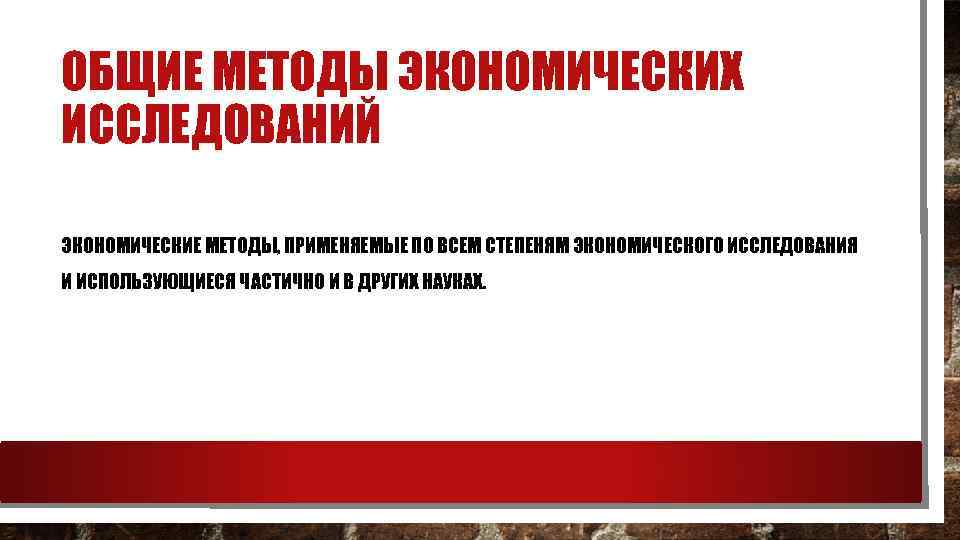 ОБЩИЕ МЕТОДЫ ЭКОНОМИЧЕСКИХ ИССЛЕДОВАНИЙ

ЭКОНОМИЧЕСКИЕ МЕТОДЫ, ПРИМЕНЯЕМЫЕ ПО ВСЕМ СТЕПЕНЯМ ЭКОНОМИЧЕСКОГО ИССЛЕДОВАНИЯ И ИСПОЛЬЗУЮЩИЕСЯ ЧАСТИЧНО И В ДРУГИХ НАУКАХ.